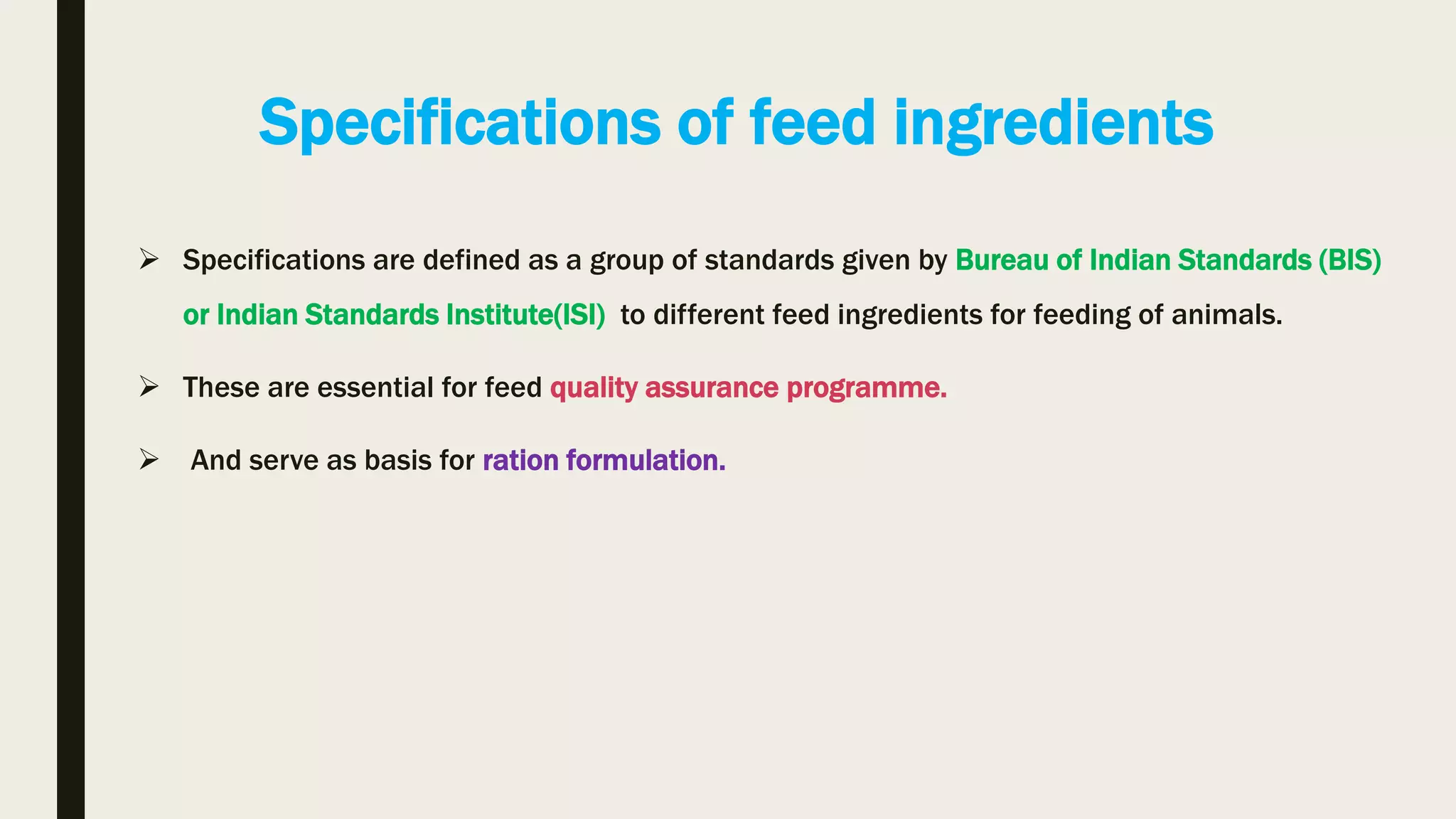 Specifications of feed ingredients

➢ Specifications are defined as a group of standards given by Bureau of Indian Standards (BIS) or Indian Standards Institute(ISI) to different feed ingredients for feeding of animals.

➢ These are essential for feed quality assurance programme.

➢ And serve as basis for ration formulation.